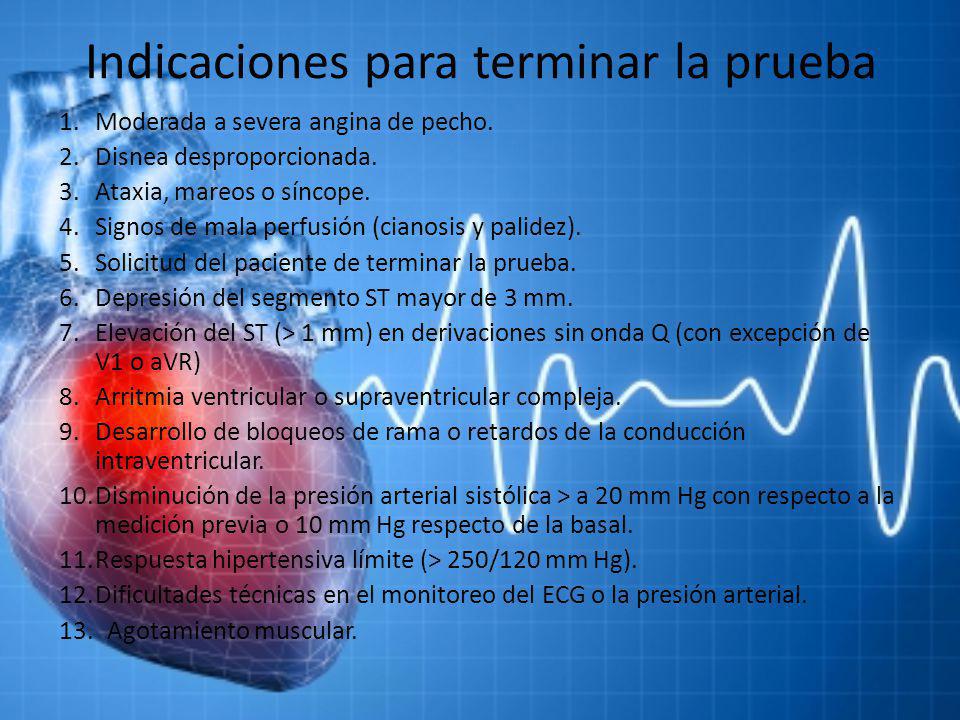 Indicaciones para terminar la prueba

1. Moderada a severa angina de pecho.
2. Disnea desproporcionada.
3. Ataxia, mareos o síncope.
4. Signos de mala perfusión (cianosis y palidez).
5. Solicitud del paciente de terminar la prueba.
6. Depresión del segmento ST mayor de 3 mm.
7. Elevación del ST (> 1 mm) en derivaciones sin onda Q (con excepción de V1 o aVR)
8. Arritmia ventricular o supraventricular compleja.
9. Desarrollo de bloqueos de rama o retardos de la conducción intraventricular.
10. Disminución de la presión arterial sistólica > a 20 mm Hg con respecto a la medición previa o 10 mm Hg respecto de la basal.
11. Respuesta hipertensiva límite (> 250/120 mm Hg).
12. Dificultades técnicas en el monitoreo del ECG o la presión arterial.
13. Agotamiento muscular.